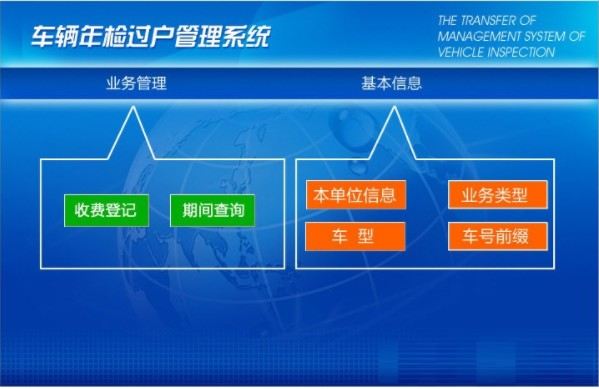 车辆年检过户管理系统

THE TRANSFER OF MANAGEMENT SYSTEM OF VEHICLE INSPECTION

业务管理

基本信息

收费登记

期间查询

本单位信息

业务类型

车 型

车号前缀